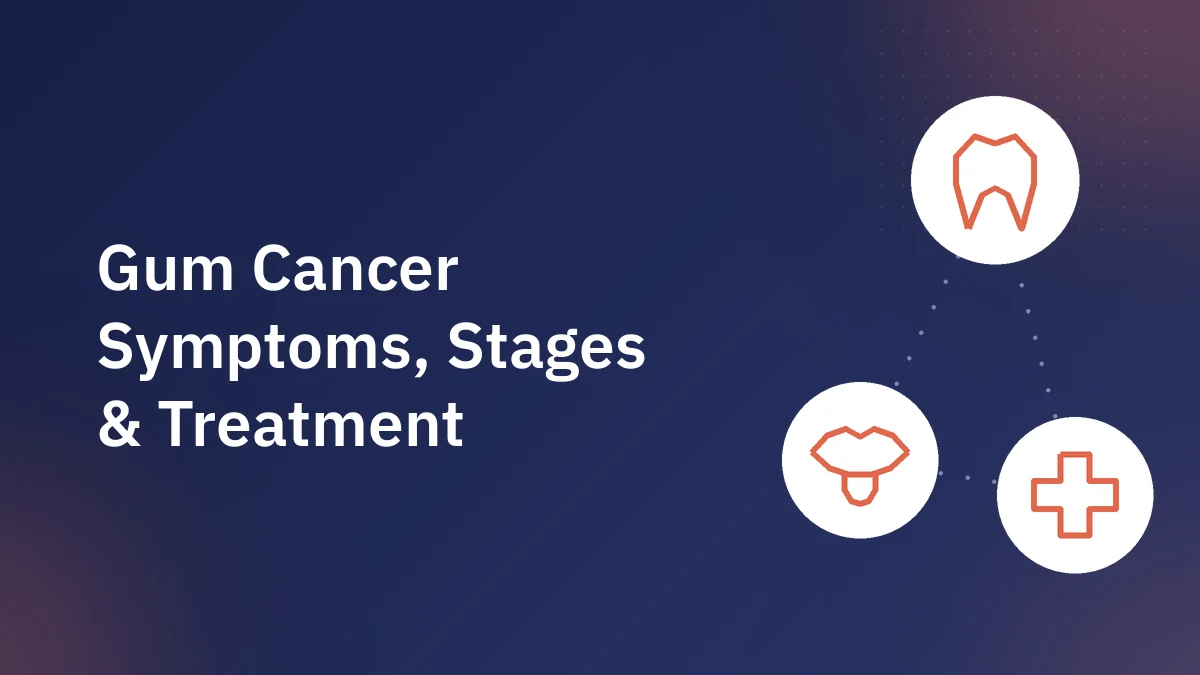 Gum Cancer
Symptoms, Stages
& Treatment